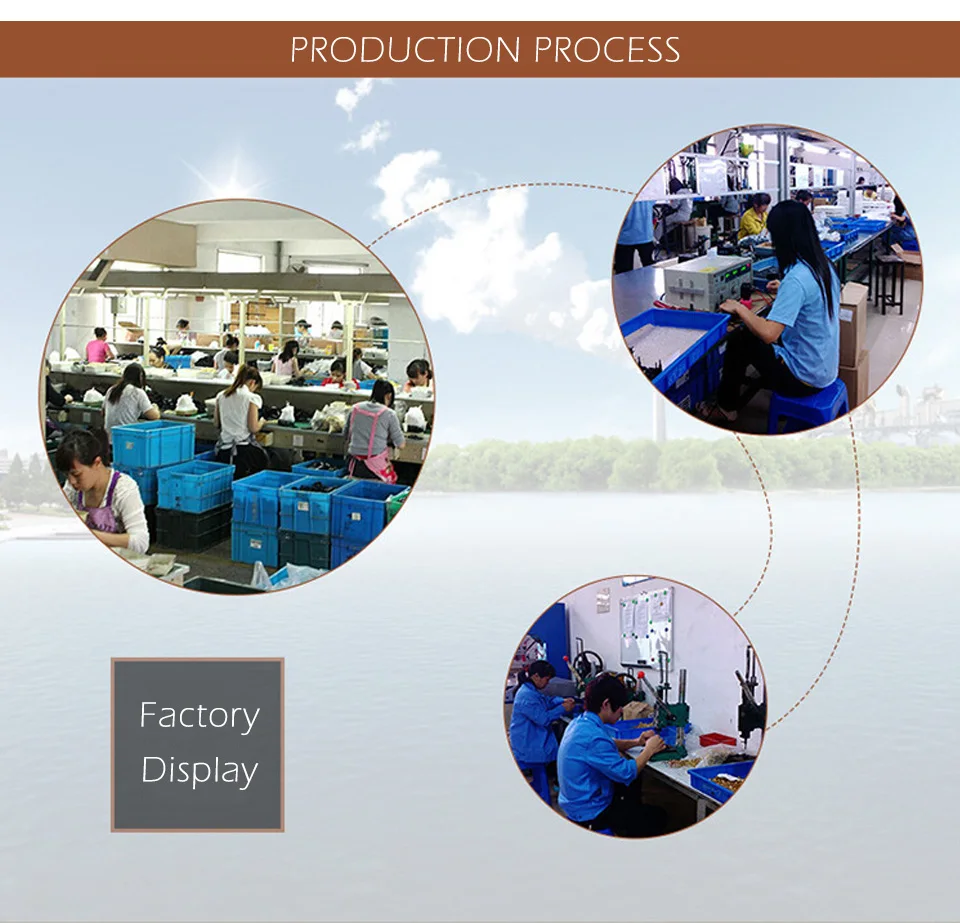 PRODUCTION PROCESS

Factory Display